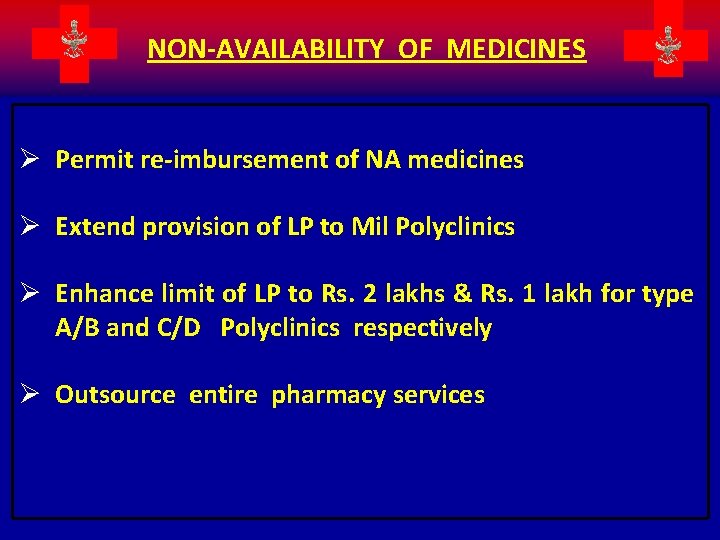 NON-AVAILABILITY OF MEDICINES

➢ Permit re-imbursement of NA medicines

➢ Extend provision of LP to Mil Polyclinics

➢ Enhance limit of LP to Rs. 2 lakhs & Rs. 1 lakh for type A/B and C/D Polyclinics respectively

➢ Outsource entire pharmacy services